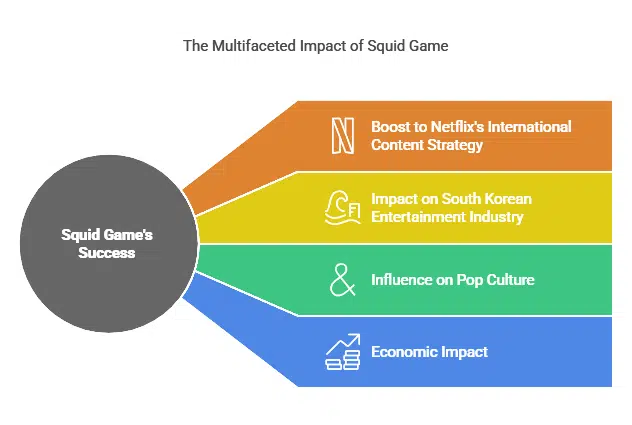 The Multifaceted Impact of Squid Game

Squid Game's Success

Boost to Netflix's International Content Strategy

Impact on South Korean Entertainment Industry

Influence on Pop Culture

Economic Impact